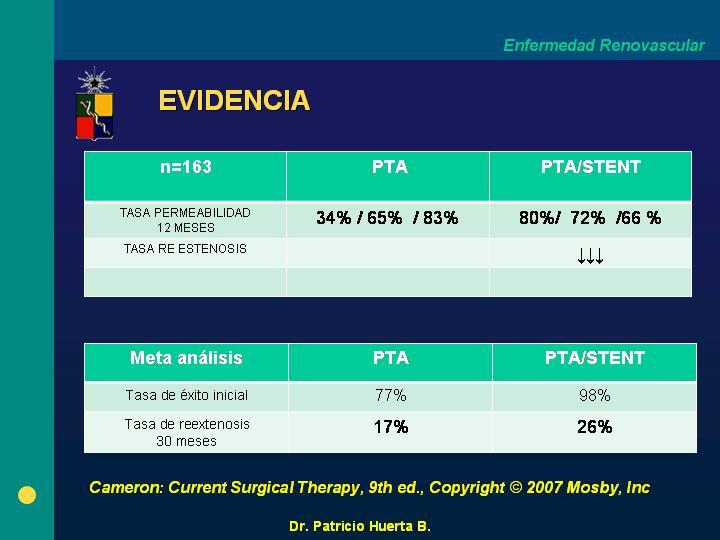 Enfermedad Renovascular

EVIDENCIA

| n=163 | PTA | PTA/STENT |
|---|---|---|
| TASA PERMEABILIDAD 12 MESES | 34% / 65% / 83% | 80%/ 72% /66 % |
| TASA RE ESTENOSIS | | ↓↓↓ |
| | | |

| Meta análisis | PTA | PTA/STENT |
|---|---|---|
| Tasa de éxito inicial | 77% | 98% |
| Tasa de reextenosis 30 meses | 17% | 26% |

Cameron: Current Surgical Therapy, 9th ed., Copyright © 2007 Mosby, Inc

Dr. Patricio Huerta B.